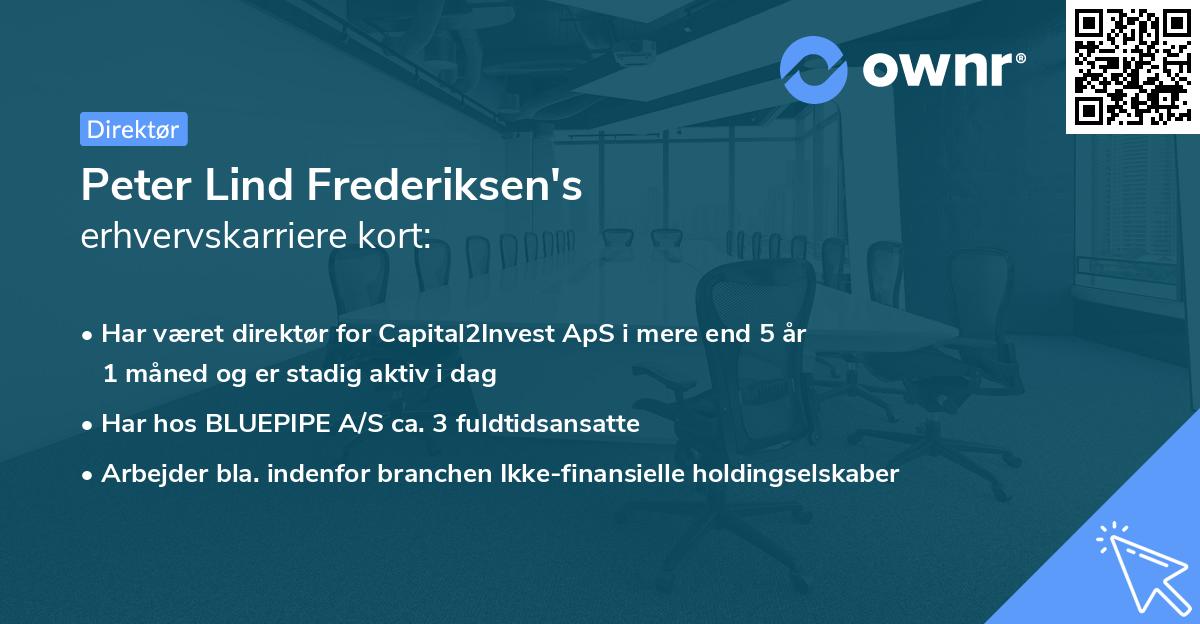 ownr®

Direktør

Peter Lind Frederiksen's
erhvervskarriere kort:

• Har været direktør for Capital2Invest ApS i mere end 5 år 1 måned og er stadig aktiv i dag
• Har hos BLUEPIPE A/S ca. 3 fuldtidsansatte
• Arbejder bla. indenfor branchen Ikke-finansielle holdingselskaber